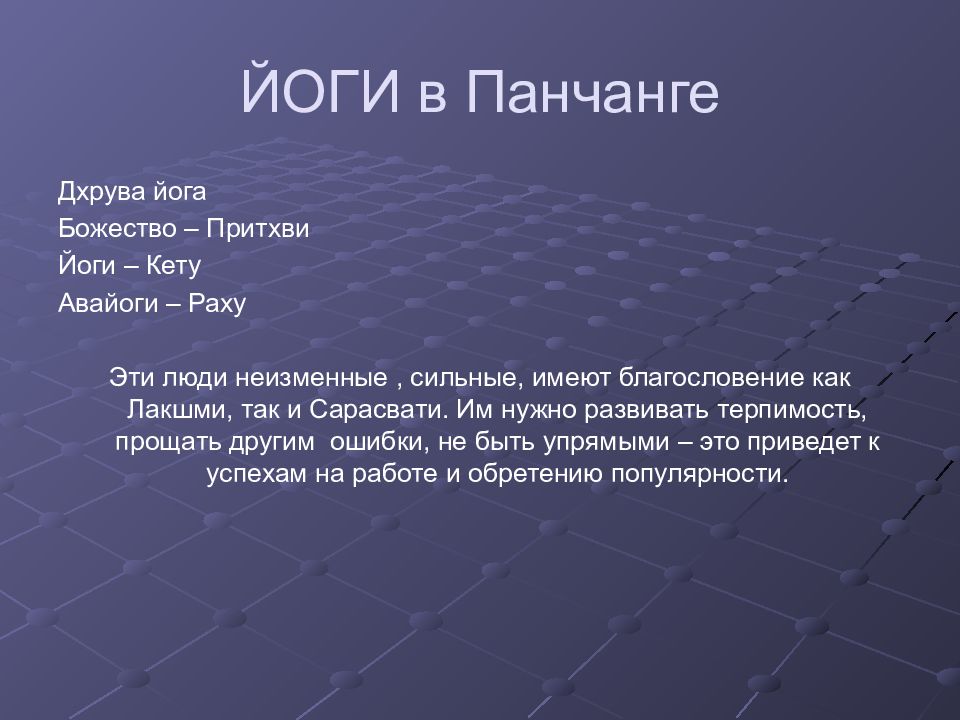 ЙОГИ в Панчанге

Дхрува йога
Божество – Притхви
Йоги – Кету
Авайоги – Раху

Эти люди неизменные , сильные, имеют благословение как Лакшми, так и Сарасвати. Им нужно развивать терпимость, прощать другим ошибки, не быть упрямыми – это приведет к успехам на работе и обретению популярности.